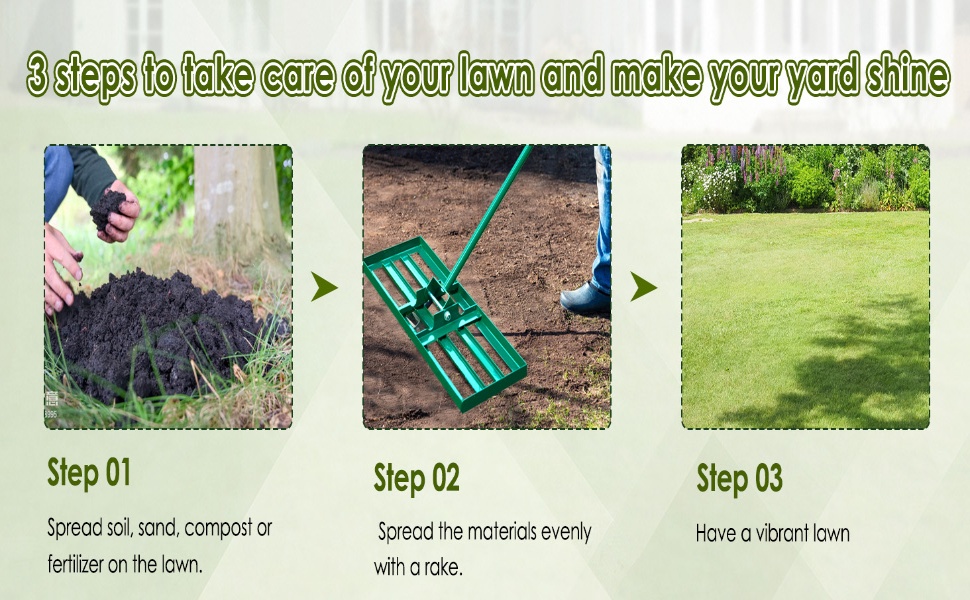 3 steps to take care of your lawn and make your yard shine

Step 01

Spread soil, sand, compost or fertilizer on the lawn.

Step 02

Spread the materials evenly with a rake.

Step 03

Have a vibrant lawn